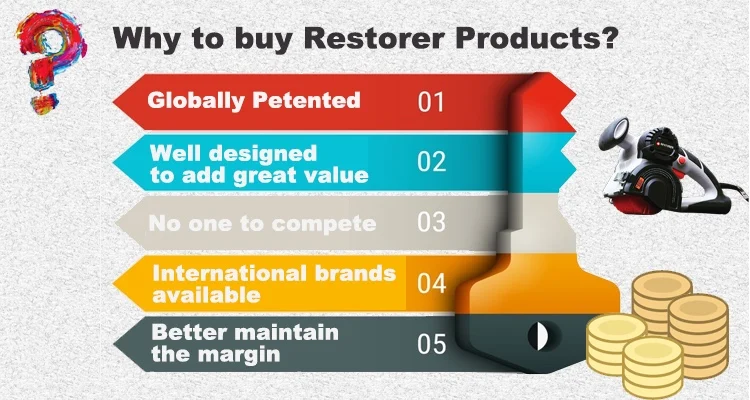 Why to buy Restorer Products?

Globally Petented 01

Well designed to add great value 02

No one to compete 03

International brands available 04

Better maintain the margin 05